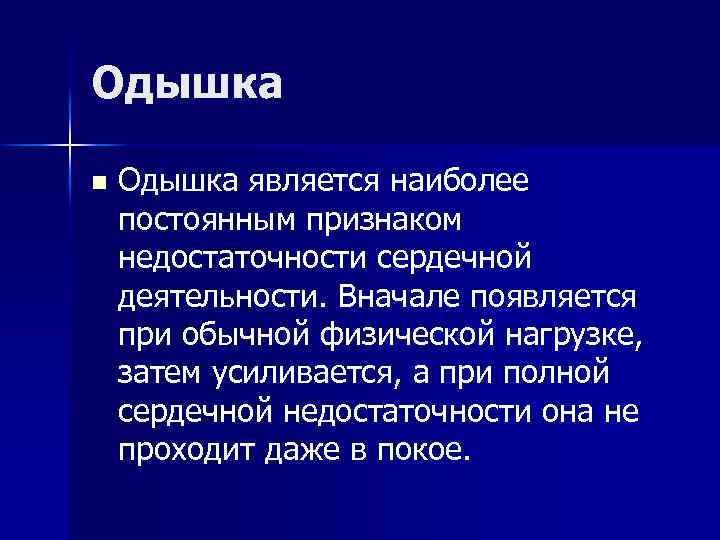 Одышка

Одышка является наиболее постоянным признаком недостаточности сердечной деятельности. Вначале появляется при обычной физической нагрузке, затем усиливается, а при полной сердечной недостаточности она не проходит даже в покое.